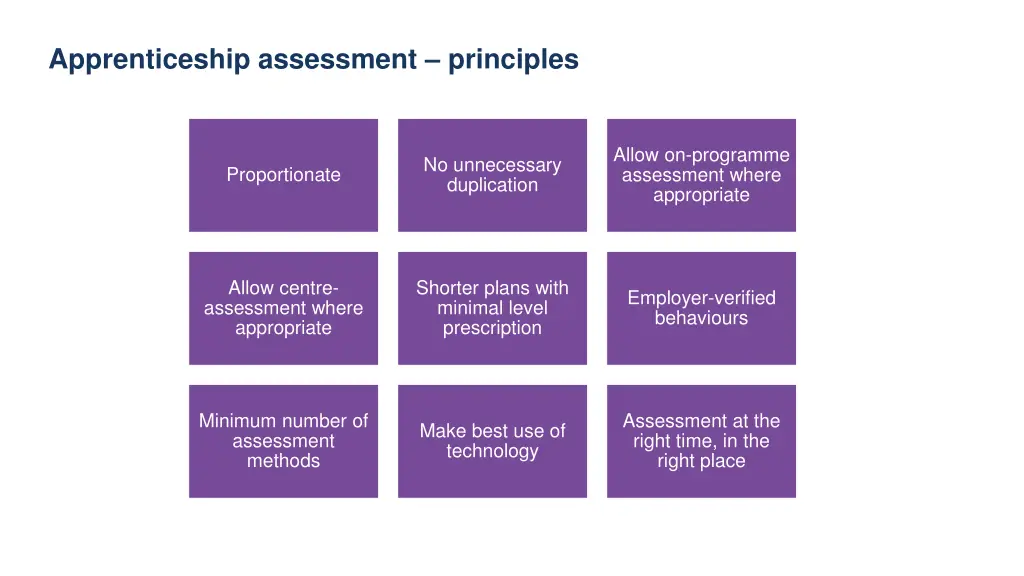 Apprenticeship assessment – principles

Proportionate

No unnecessary duplication

Allow on-programme assessment where appropriate

Allow centre-assessment where appropriate

Shorter plans with minimal level prescription

Employer-verified behaviours

Minimum number of assessment methods

Make best use of technology

Assessment at the right time, in the right place